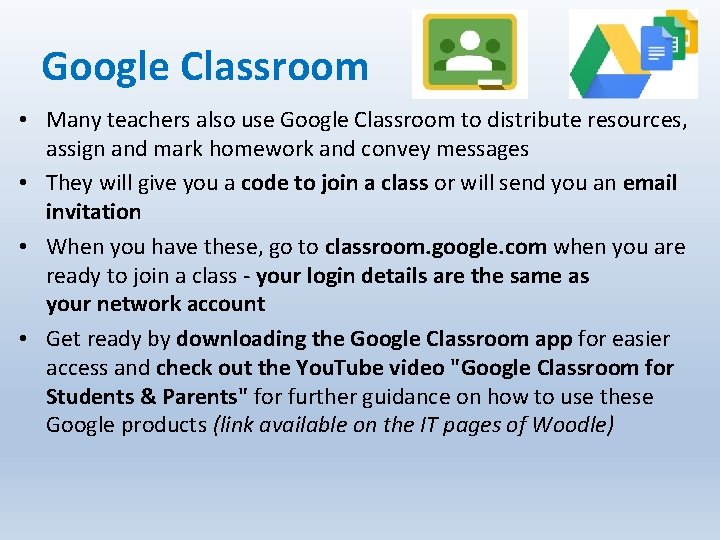 Google Classroom

• Many teachers also use Google Classroom to distribute resources, assign and mark homework and convey messages

• They will give you a code to join a class or will send you an email invitation

• When you have these, go to classroom.google.com when you are ready to join a class - your login details are the same as your network account

• Get ready by downloading the Google Classroom app for easier access and check out the YouTube video "Google Classroom for Students & Parents" for further guidance on how to use these Google products (link available on the IT pages of Woodle)